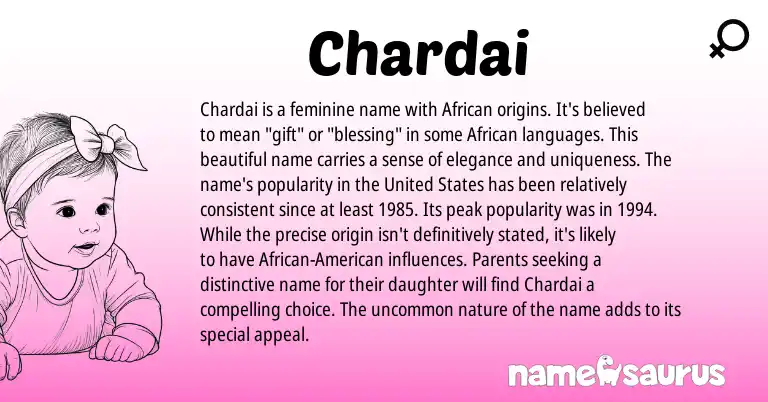 Chardai

Chardai is a feminine name with African origins. It's believed to mean "gift" or "blessing" in some African languages. This beautiful name carries a sense of elegance and uniqueness. The name's popularity in the United States has been relatively consistent since at least 1985. Its peak popularity was in 1994. While the precise origin isn't definitively stated, it's likely to have African-American influences. Parents seeking a distinctive name for their daughter will find Chardai a compelling choice. The uncommon nature of the name adds to its special appeal.

namesaurus